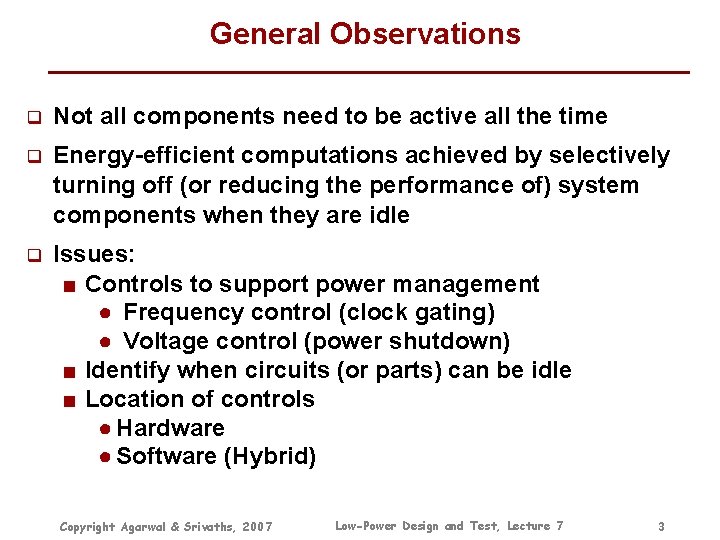 General Observations

❑ Not all components need to be active all the time

❑ Energy-efficient computations achieved by selectively turning off (or reducing the performance of) system components when they are idle

❑ Issues:
■ Controls to support power management
● Frequency control (clock gating)
● Voltage control (power shutdown)
■ Identify when circuits (or parts) can be idle
■ Location of controls
● Hardware
● Software (Hybrid)

Copyright Agarwal & Srivaths, 2007 Low-Power Design and Test, Lecture 7 3